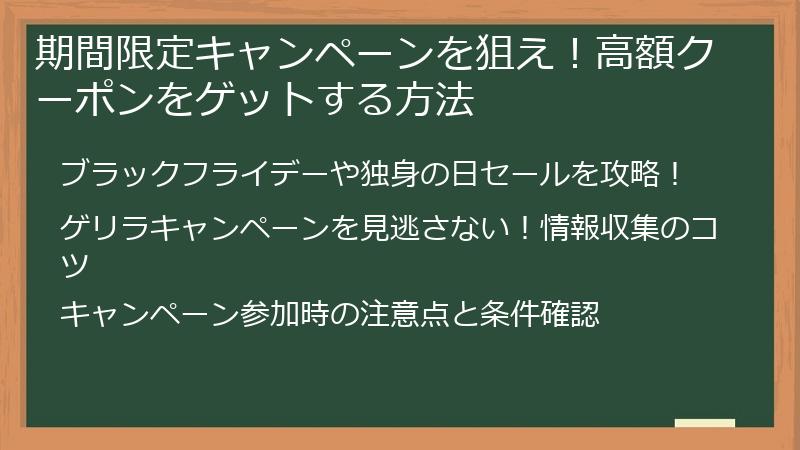 期間限定キャンペーンを狙え！高額クーポンをゲットする方法

ブラックフライデーや独身の日セールを攻略！

ゲリラキャンペーンを見逃さない！情報収集のコツ

キャンペーン参加時の注意点と条件確認